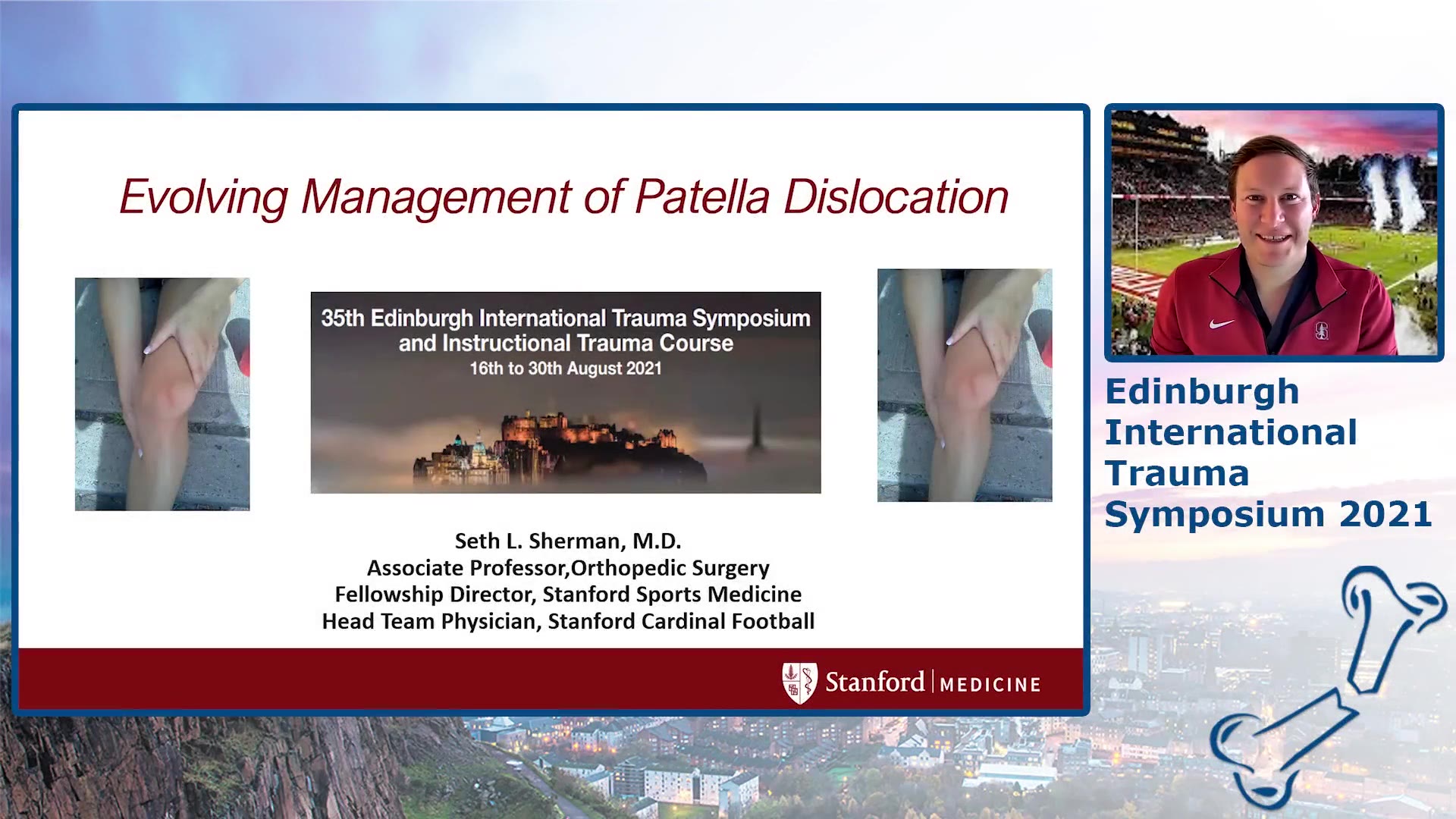 Evolving Management of Patella Dislocation

35th Edinburgh International Trauma Symposium and Instructional Trauma Course
16th to 30th August 2021

Seth L. Sherman, M.D.
Associate Professor,Orthopedic Surgery
Fellowship Director, Stanford Sports Medicine
Head Team Physician, Stanford Cardinal Football

Stanford | MEDICINE

Edinburgh International Trauma Symposium 2021